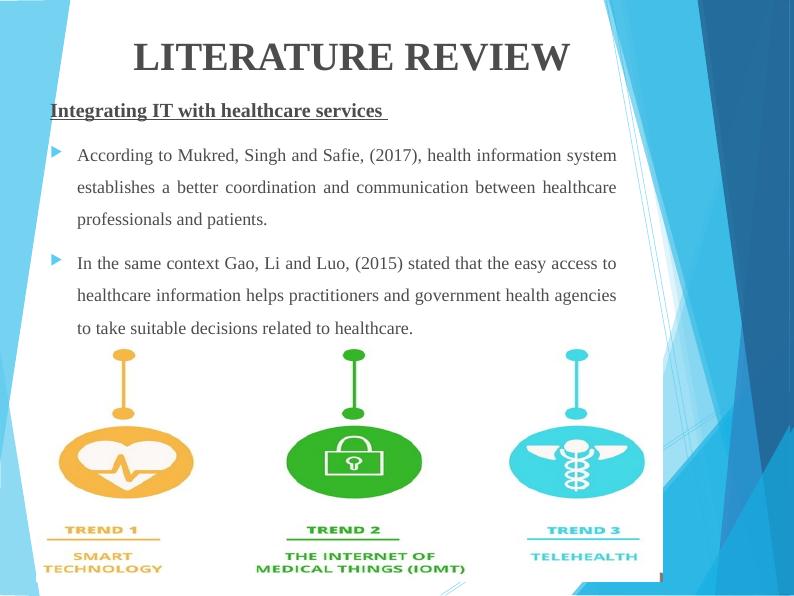 LITERATURE REVIEW

Integrating IT with healthcare services

According to Mukred, Singh and Safie, (2017), health information system establishes a better coordination and communication between healthcare professionals and patients.

In the same context Gao, Li and Luo, (2015) stated that the easy access to healthcare information helps practitioners and government health agencies to take suitable decisions related to healthcare.

TREND 1

SMART TECHNOLOGY

TREND 2

THE INTERNET OF MEDICAL THINGS (IOMT)

TREND 3

TELEHEALTH